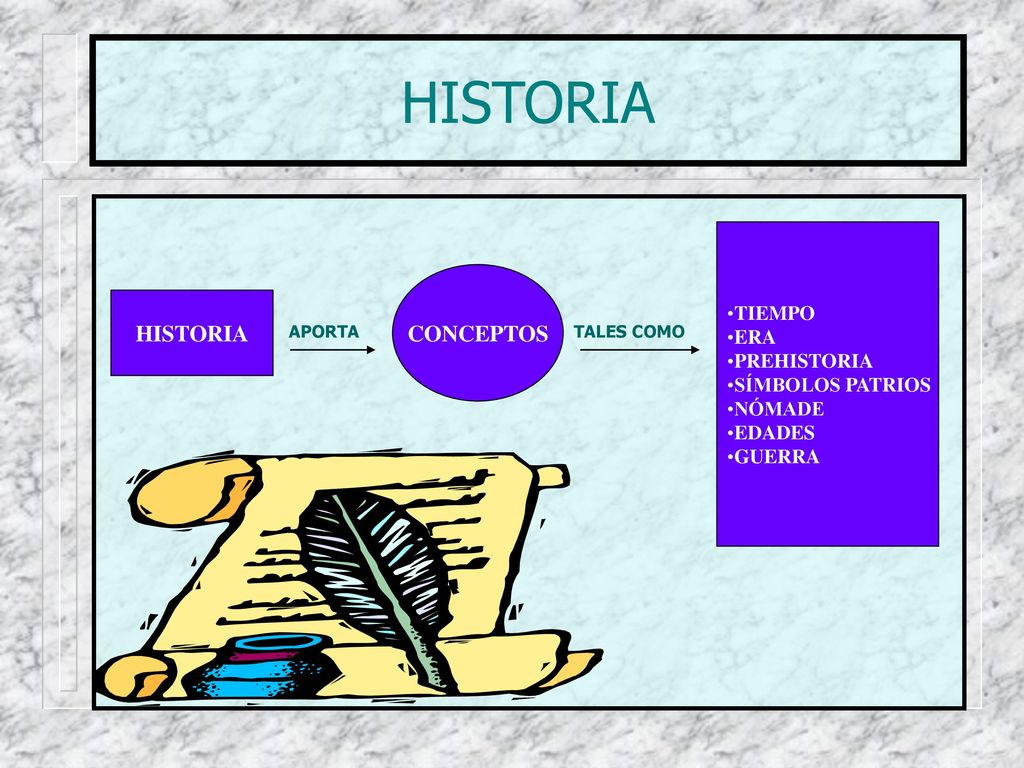 HISTORIA

HISTORIA

APORTA

CONCEPTOS

TALES COMO

•TIEMPO
•ERA
•PREHISTORIA
•SÍMBOLOS PATRIOS
•NÓMADE
•EDADES
•GUERRA